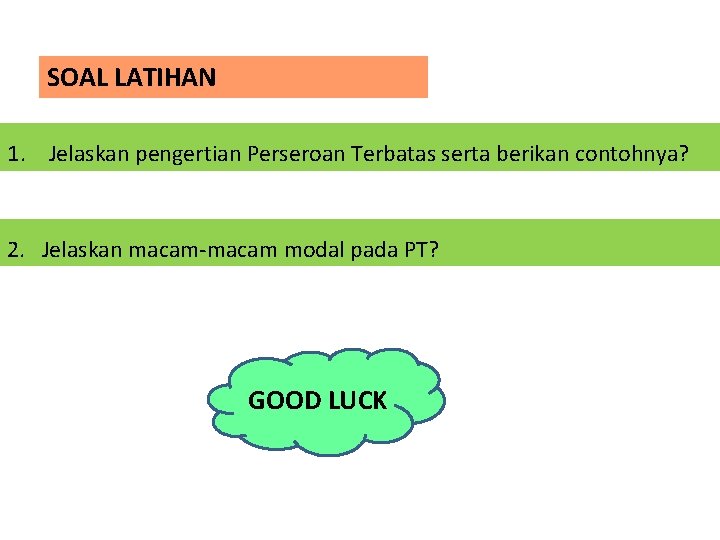 SOAL LATIHAN

1. Jelaskan pengertian Perseroan Terbatas serta berikan contohnya?

2. Jelaskan macam-macam modal pada PT?

GOOD LUCK